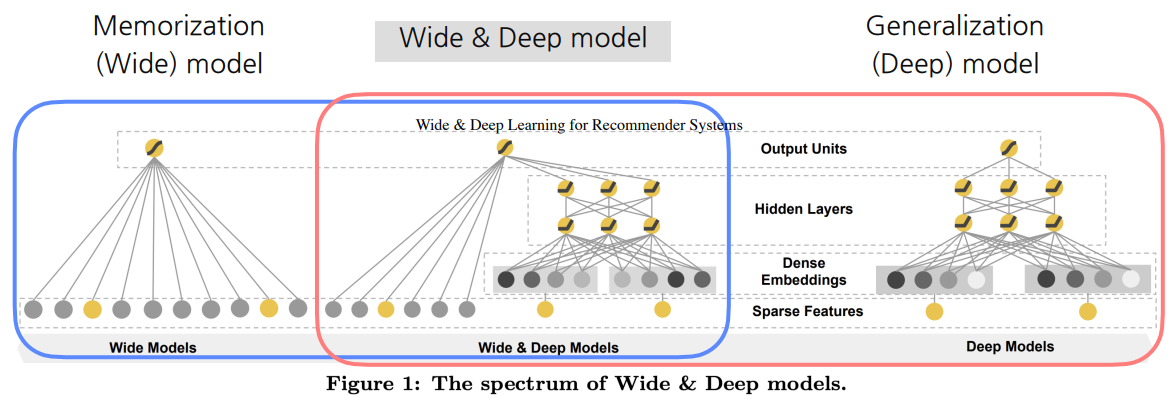 Memorization (Wide) model

Wide & Deep model

Generalization (Deep) model

Wide & Deep Learning for Recommender Systems

Output Units

Hidden Layers

Dense Embeddings

Sparse Features

Wide Models

Wide & Deep Models

Deep Models

Figure 1: The spectrum of Wide & Deep models.